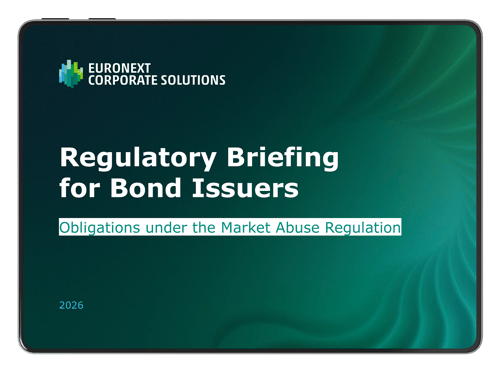 EURONEXT
CORPORATE SOLUTIONS

Regulatory Briefing for Bond Issuers

Obligations under the Market Abuse Regulation

2026